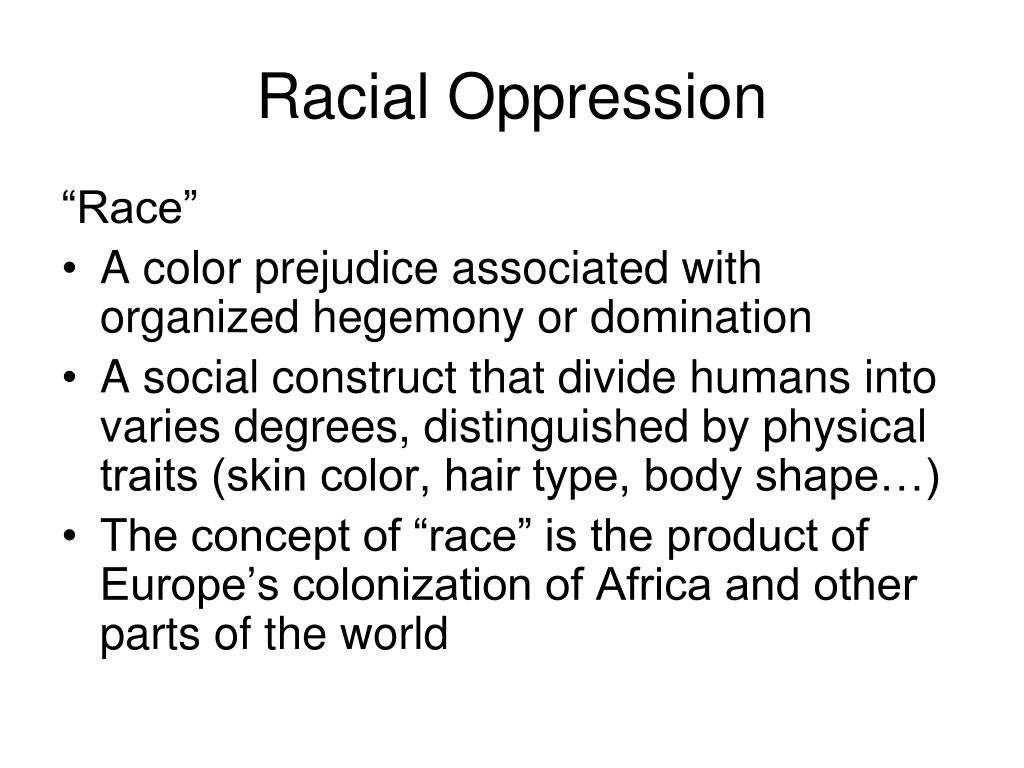 Racial Oppression

“Race”

• A color prejudice associated with organized hegemony or domination
• A social construct that divide humans into varies degrees, distinguished by physical traits (skin color, hair type, body shape…)
• The concept of “race” is the product of Europe’s colonization of Africa and other parts of the world